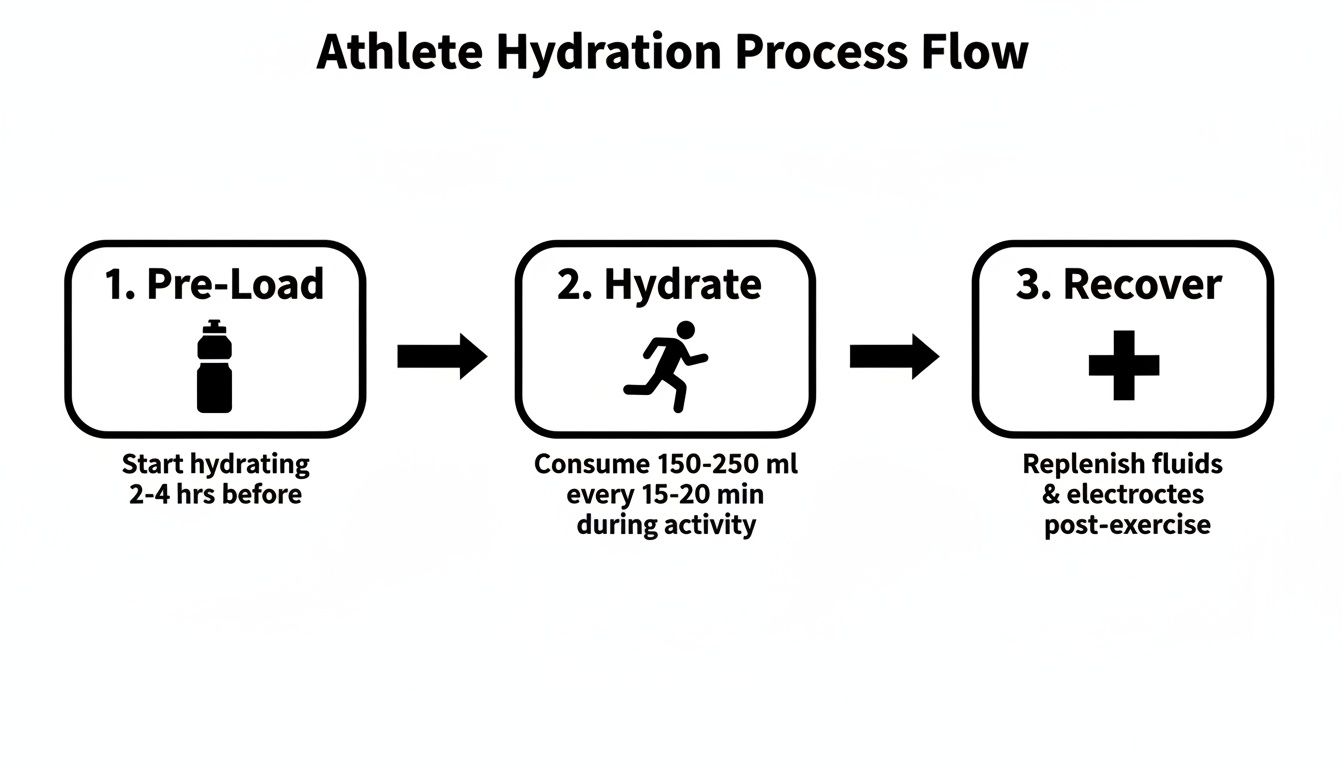 Athlete Hydration Process Flow

1. Pre-Load

Start hydrating 2-4 hrs before

2. Hydrate

Consume 150-250 ml every 15-20 min during activity

3. Recover

Replenish fluids & electroctes post-exercise